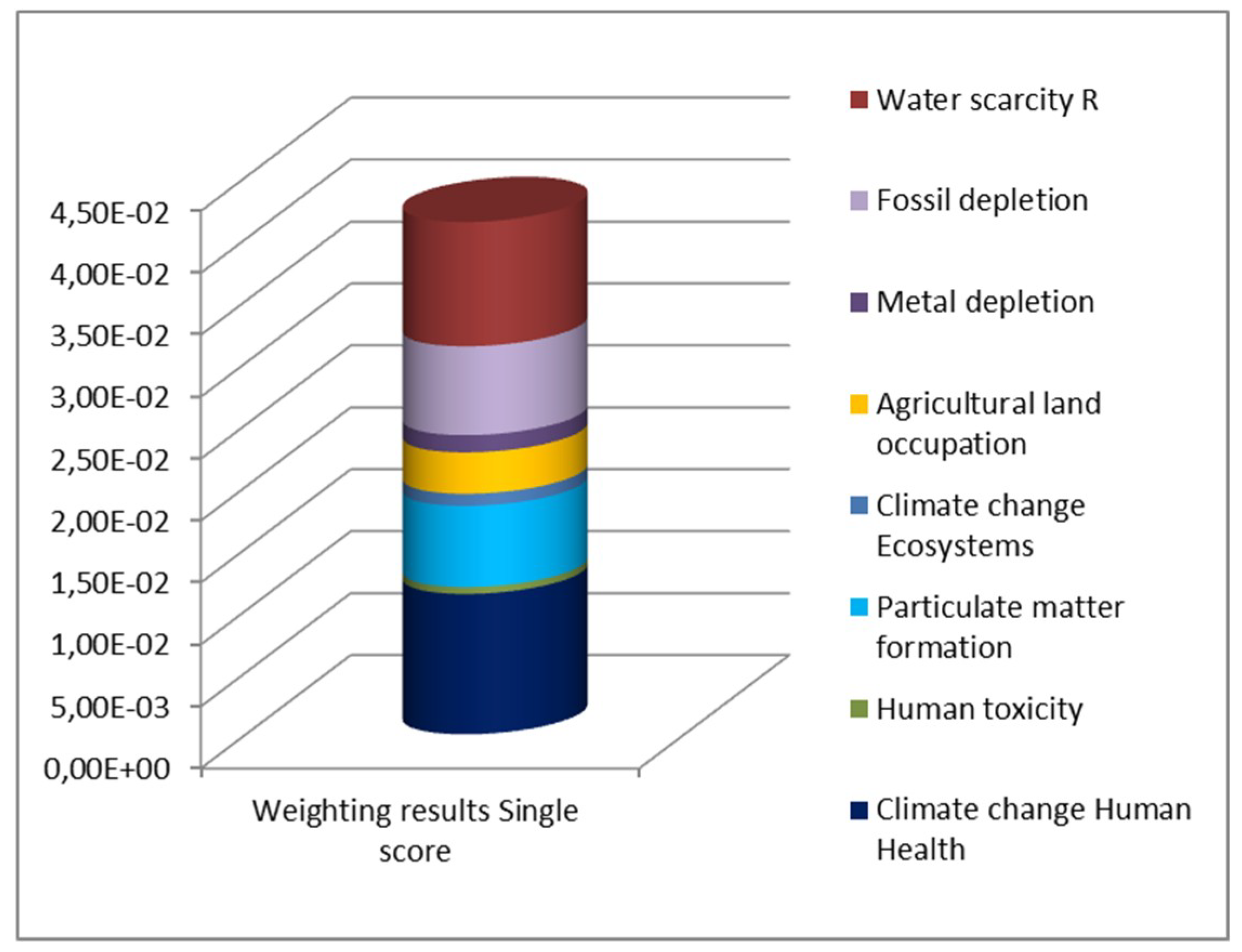 4,50E-02
4,00E-02
3,50E-02
3,00E-02
2,50E-02
2,00E-02
1,50E-02
1,00E-02
5,00E-03
0,00E+00

Weighting results Single score

Water scarcity R
Fossil depletion
Metal depletion
Agricultural land occupation
Climate change Ecosystems
Particulate matter formation
Human toxicity
Climate change Human Health